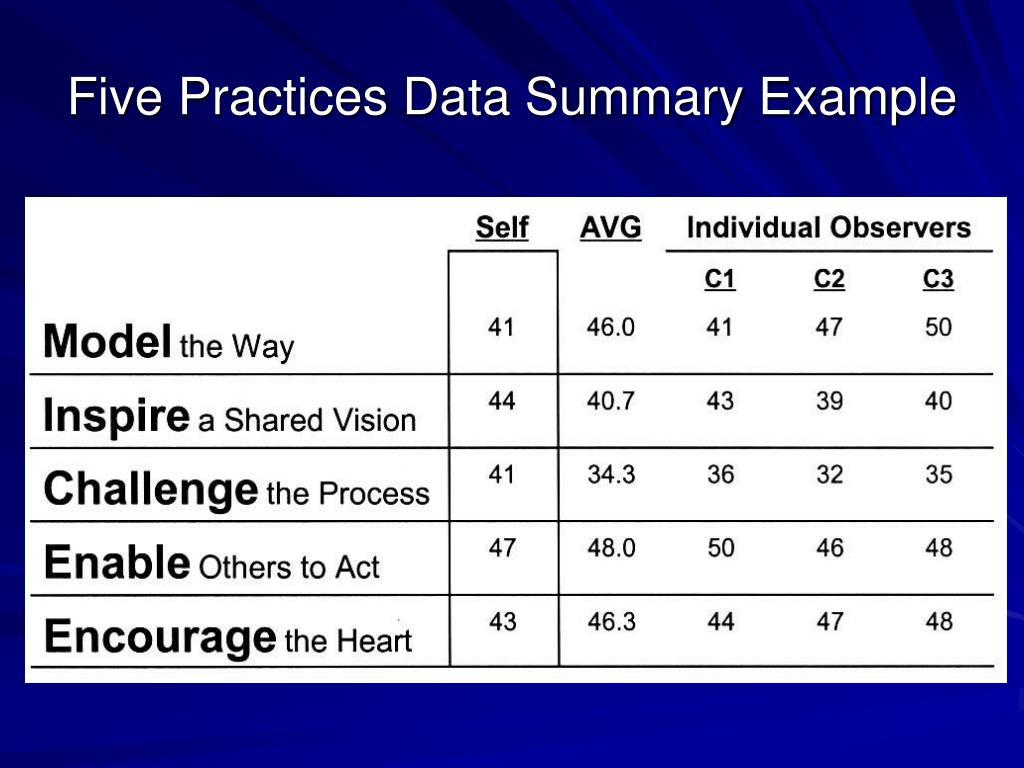 Five Practices Data Summary Example

| | Self | AVG | Individual Observers | | |
|---|---|---|---|---|---|
| | | | C1 | C2 | C3 |
| Model the Way | 41 | 46.0 | 41 | 47 | 50 |
| Inspire a Shared Vision | 44 | 40.7 | 43 | 39 | 40 |
| Challenge the Process | 41 | 34.3 | 36 | 32 | 35 |
| Enable Others to Act | 47 | 48.0 | 50 | 46 | 48 |
| Encourage the Heart | 43 | 46.3 | 44 | 47 | 48 |